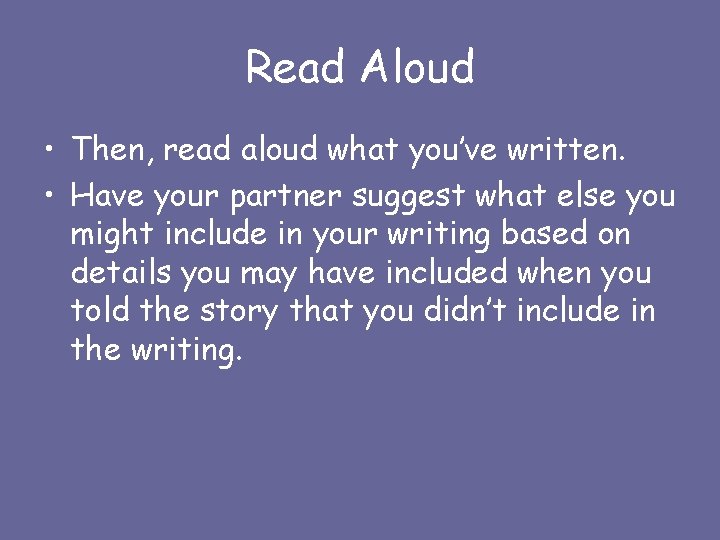 Read Aloud

• Then, read aloud what you've written.
• Have your partner suggest what else you might include in your writing based on details you may have included when you told the story that you didn't include in the writing.